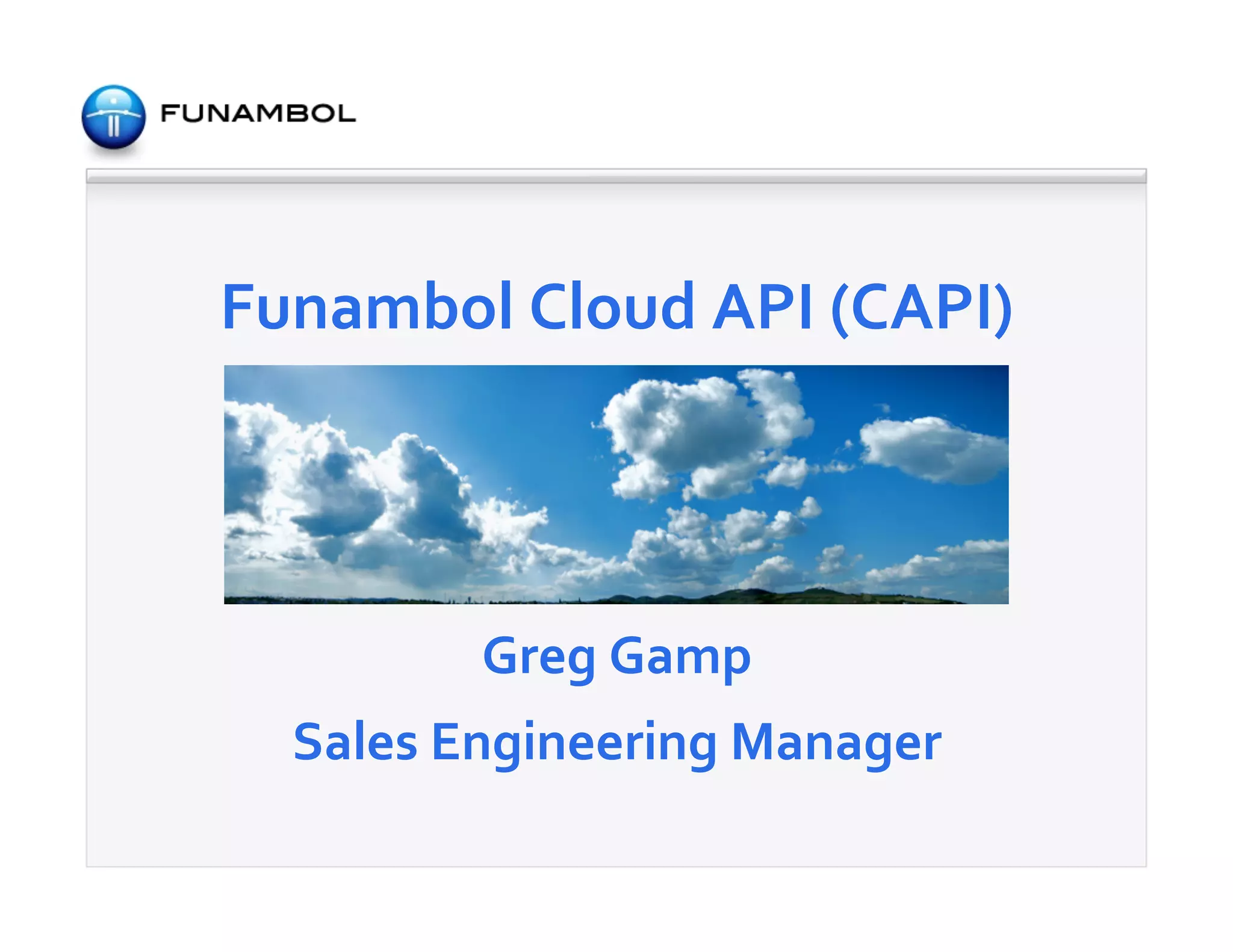 FUNAMBOL

Funambol Cloud API (CAPI)

Greg Gamp

Sales Engineering Manager